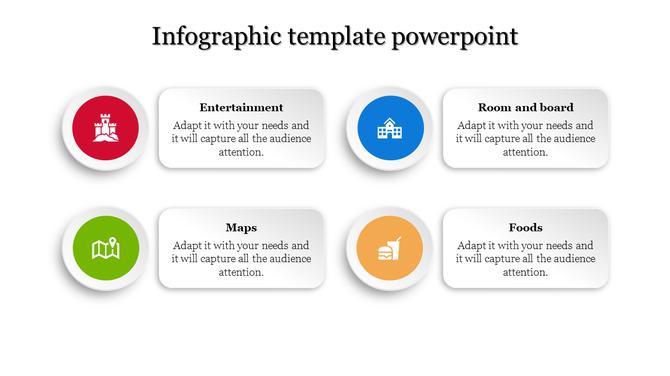 Infographic template powerpoint

Entertainment
Adapt it with your needs and it will capture all the audience attention.

Room and board
Adapt it with your needs and it will capture all the audience attention.

Maps
Adapt it with your needs and it will capture all the audience attention.

Foods
Adapt it with your needs and it will capture all the audience attention.